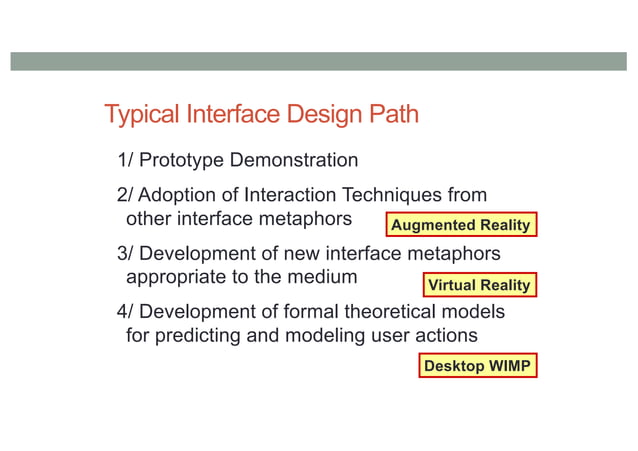 Typical Interface Design Path

1/ Prototype Demonstration

2/ Adoption of Interaction Techniques from other interface metaphors

Augmented Reality

3/ Development of new interface metaphors appropriate to the medium

Virtual Reality

4/ Development of formal theoretical models for predicting and modeling user actions

Desktop WIMP